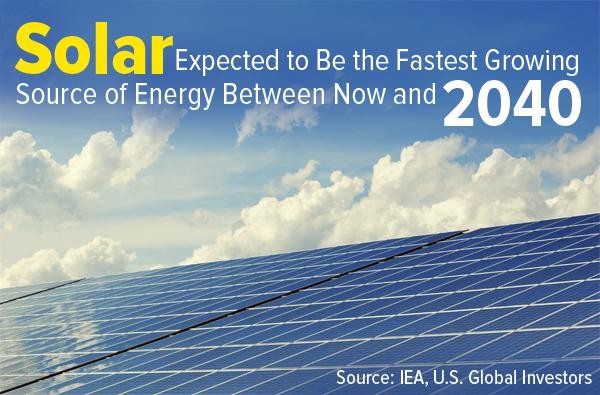 Solar Expected to Be the Fastest Growing Source of Energy Between Now and 2040

Source: IEA, U.S. Global Investors